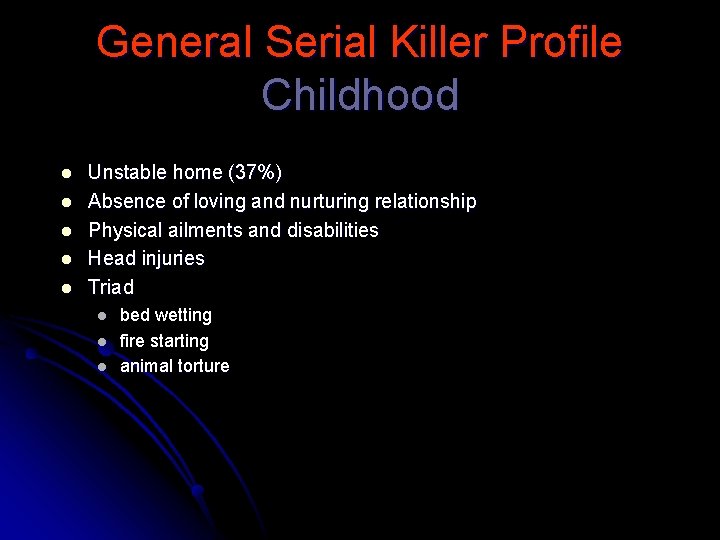 General Serial Killer Profile
Childhood

- Unstable home (37%)
- Absence of loving and nurturing relationship
- Physical ailments and disabilities
- Head injuries
- Triad
  - bed wetting
  - fire starting
  - animal torture